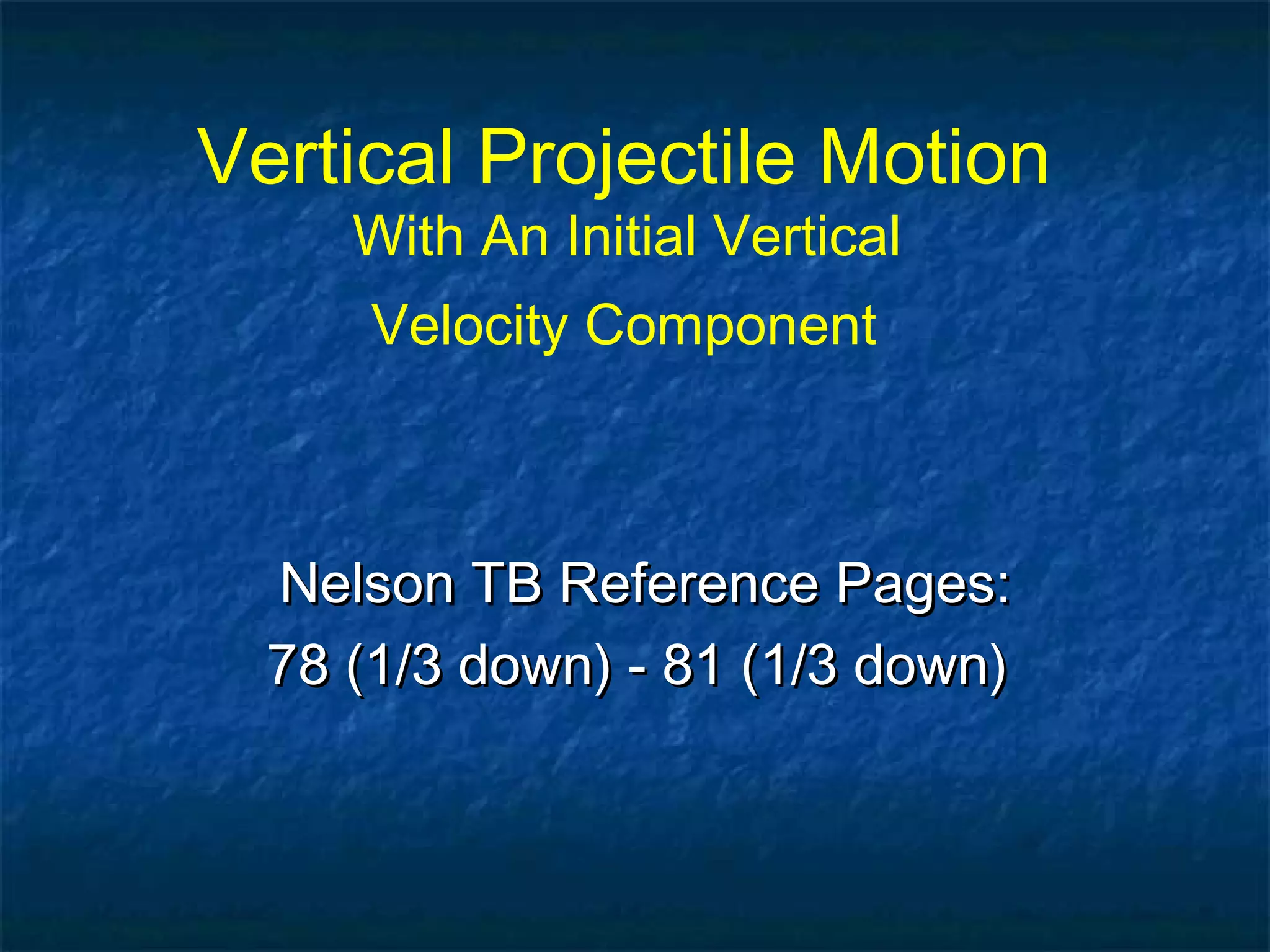 Vertical Projectile Motion
With An Initial Vertical Velocity Component

Nelson TB Reference Pages:
78 (1/3 down) - 81 (1/3 down)